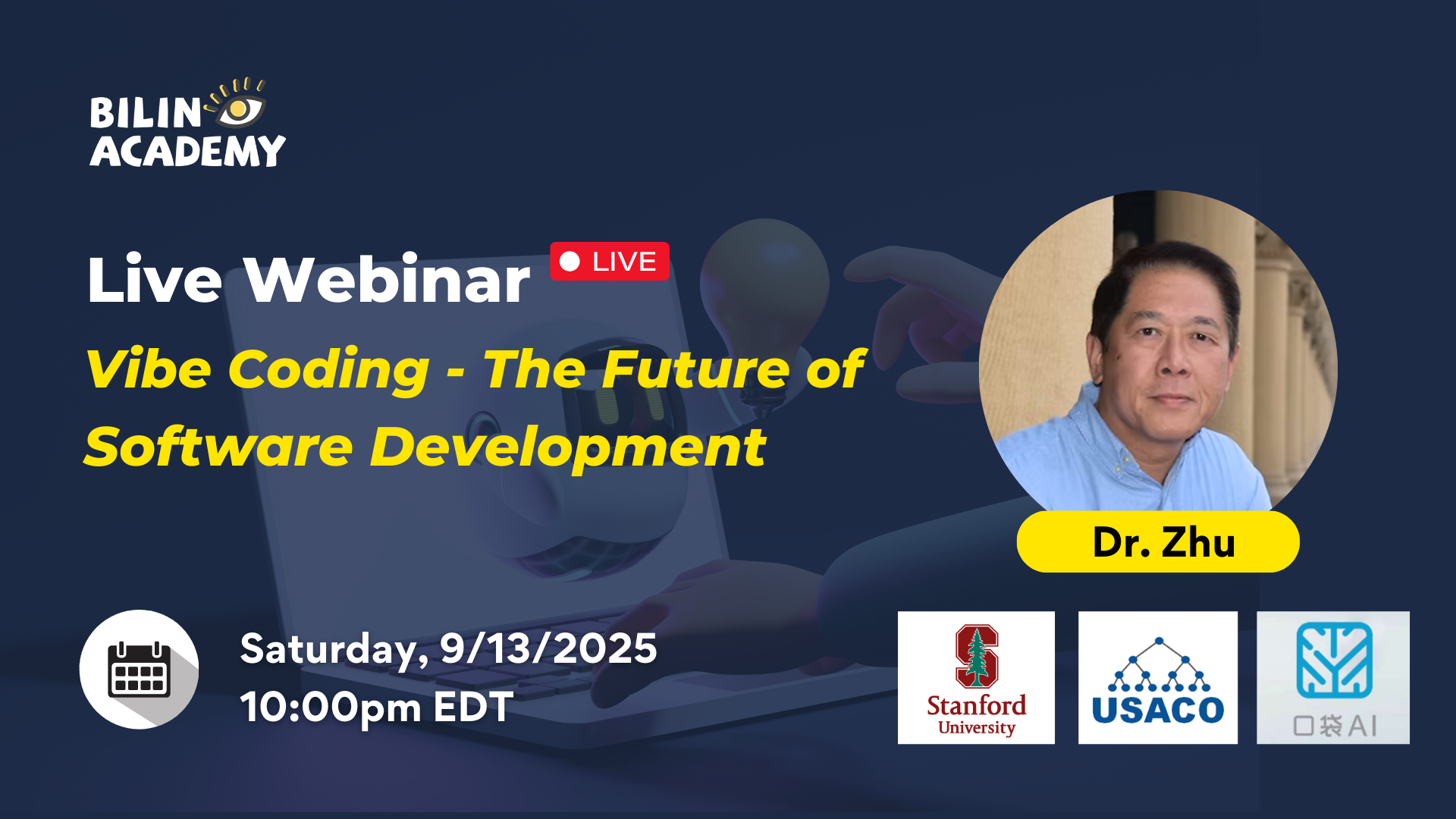 BILIN
ACADEMY

Live Webinar LIVE

Vibe Coding - The Future of Software Development

Dr. Zhu

Saturday, 9/13/2025
10:00pm EDT

Stanford
University

USACO

口袋AI